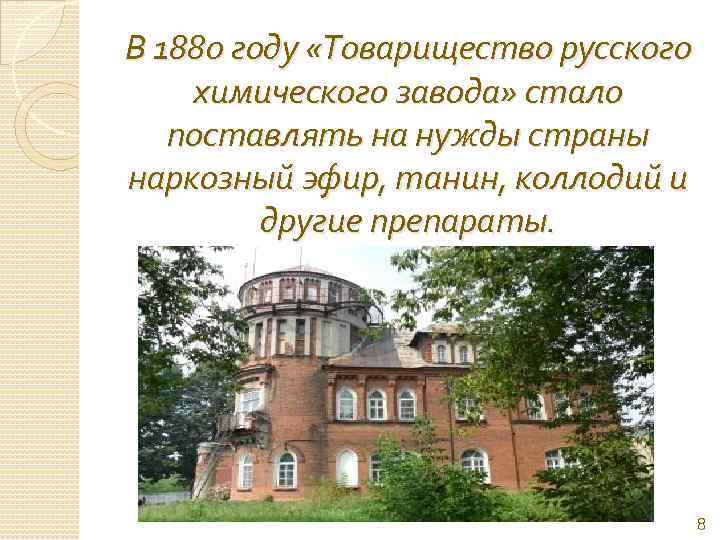 В 1880 году «Товарищество русского химического завода» стало поставлять на нужды страны наркозный эфир, танин, коллодий и другие препараты.

8